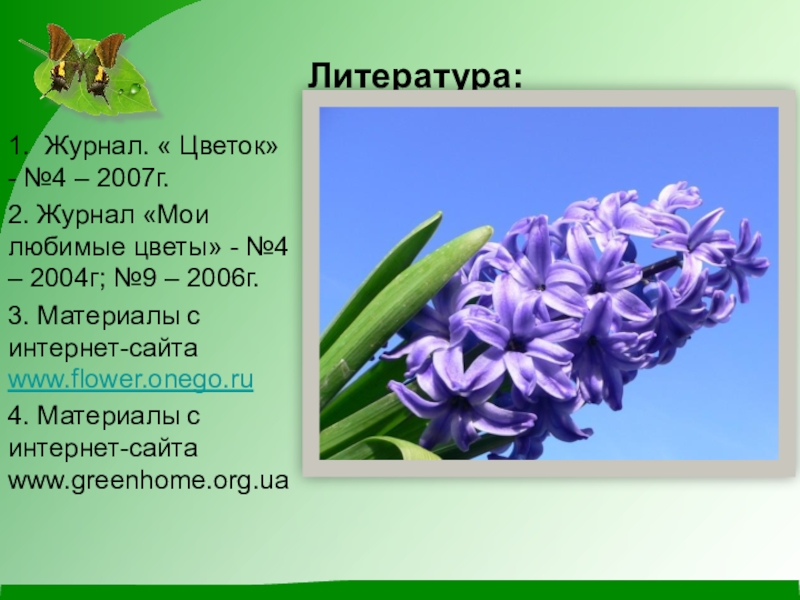 Литература:

1. Журнал. « Цветок» - №4 – 2007г.

2. Журнал «Мои любимые цветы» - №4 – 2004г; №9 – 2006г.

3. Материалы с интернет-сайта www.flower.onego.ru

4. Материалы с интернет-сайта www.greenhome.org.ua